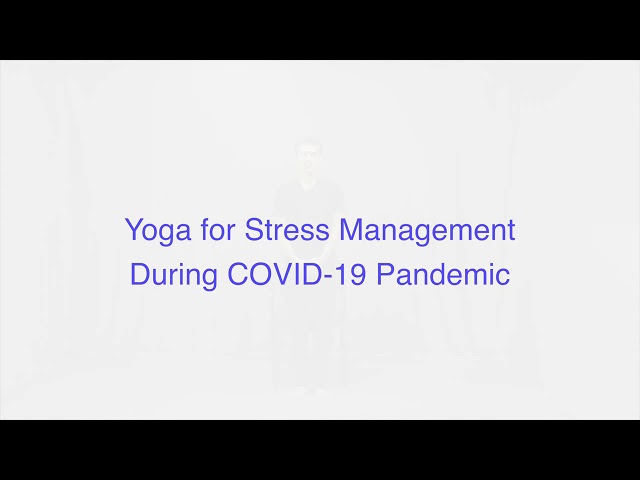 Yoga for Stress Management
During COVID-19 Pandemic